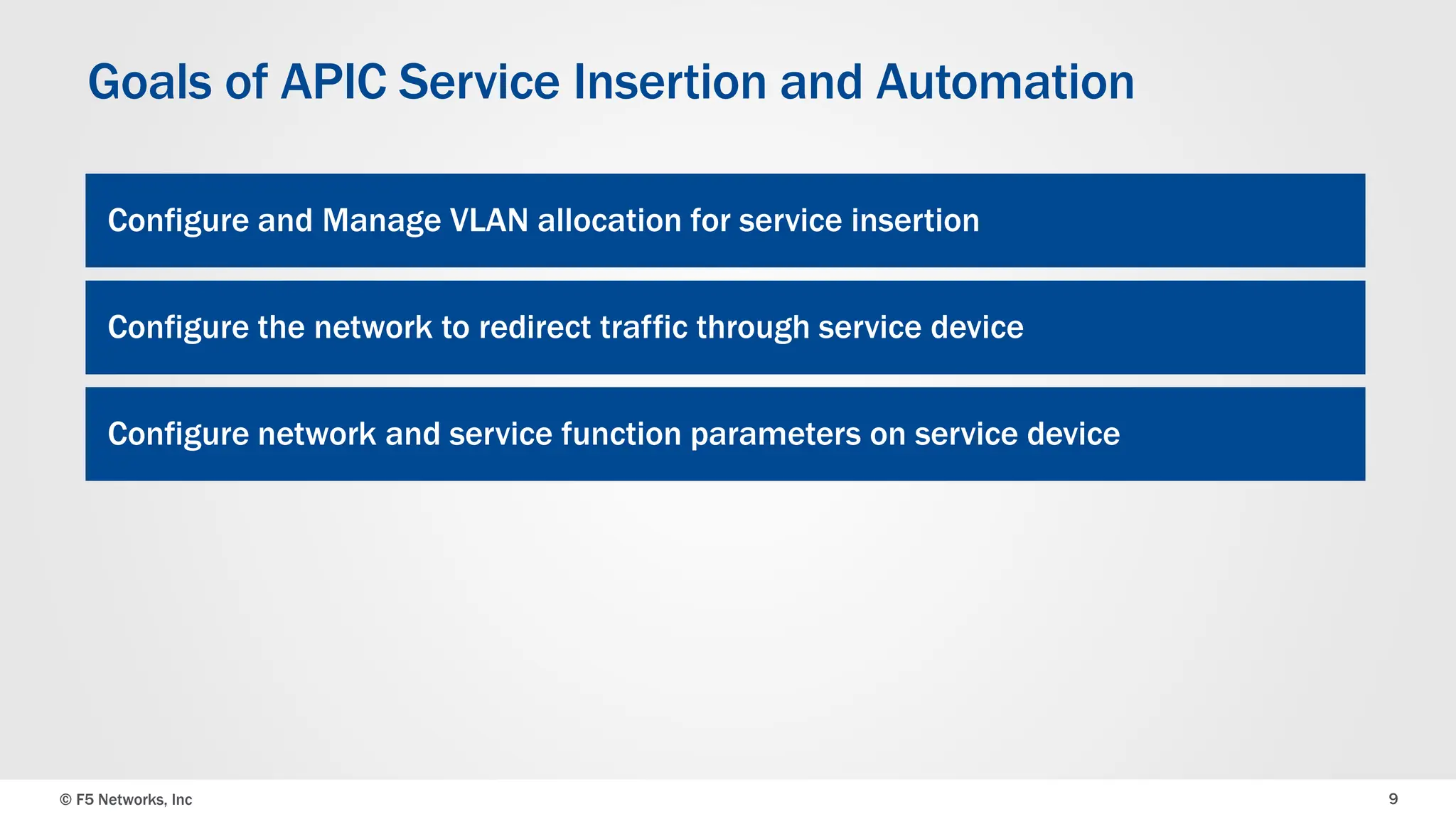 Goals of APIC Service Insertion and Automation

Configure and Manage VLAN allocation for service insertion

Configure the network to redirect traffic through service device

Configure network and service function parameters on service device

© F5 Networks, Inc

9